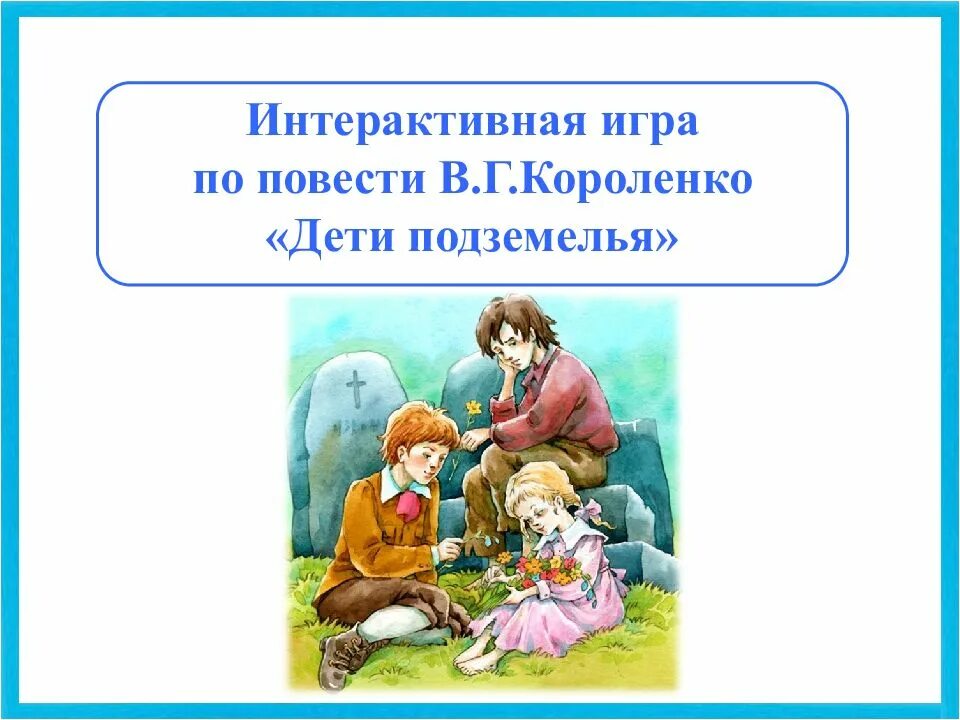 Интерактивная игра
по повести В.Г.Короленко
«Дети подземелья»